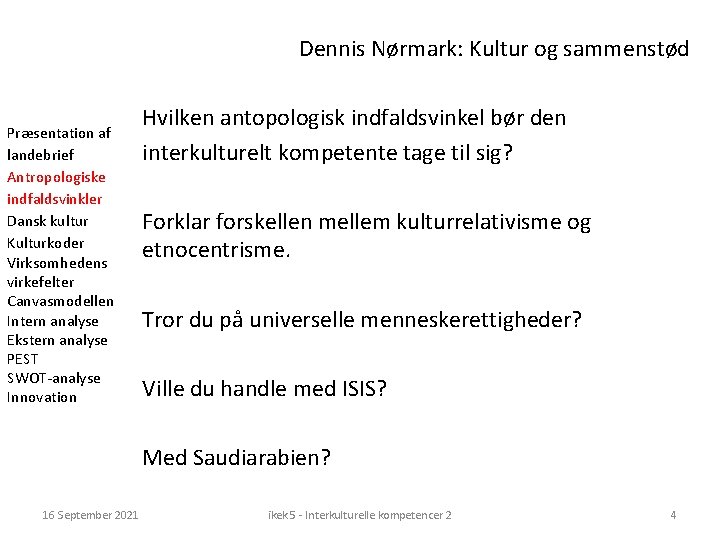 Dennis Nørmark: Kultur og sammenstød

Præsentation af landebrief
Antropologiske indfaldsvinkler
Dansk kultur
Kulturkoder
Virksomhedens virkefelter
Canvasmodellen
Intern analyse
Ekstern analyse
PEST
SWOT-analyse
Innovation

Hvilken antopologisk indfaldsvinkel bør den interkulturelt kompetente tage til sig?

Forklar forskellen mellem kulturrelativisme og etnocentrisme.

Tror du på universelle menneskerettigheder?

Ville du handle med ISIS?

Med Saudiarabien?

16 September 2021

ikek5 - Interkulturelle kompetencer 2

4